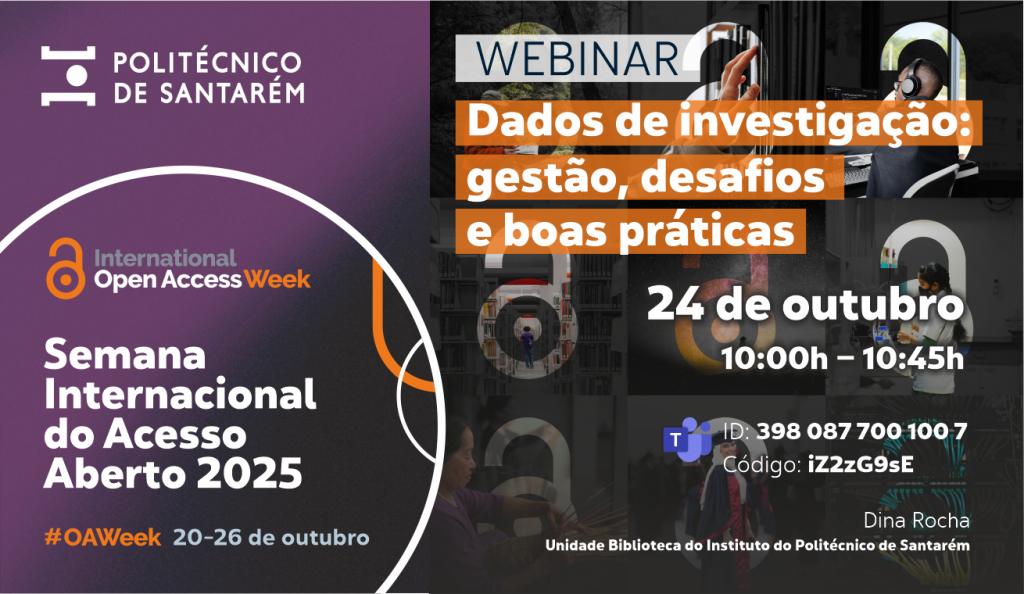 POLITÉCNICO
DE SANTARÉM

International
Open Access Week

Semana Internacional do Acesso Aberto 2025

#OAWeek 20-26 de outubro

WEBINAR

Dados de investigação: gestão, desafios e boas práticas

24 de outubro
10:00h – 10:45h

ID: 398 087 700 100 7
Código: iZ2zG9sE

Dina Rocha
Unidade Biblioteca do Instituto do Politécnico de Santarém